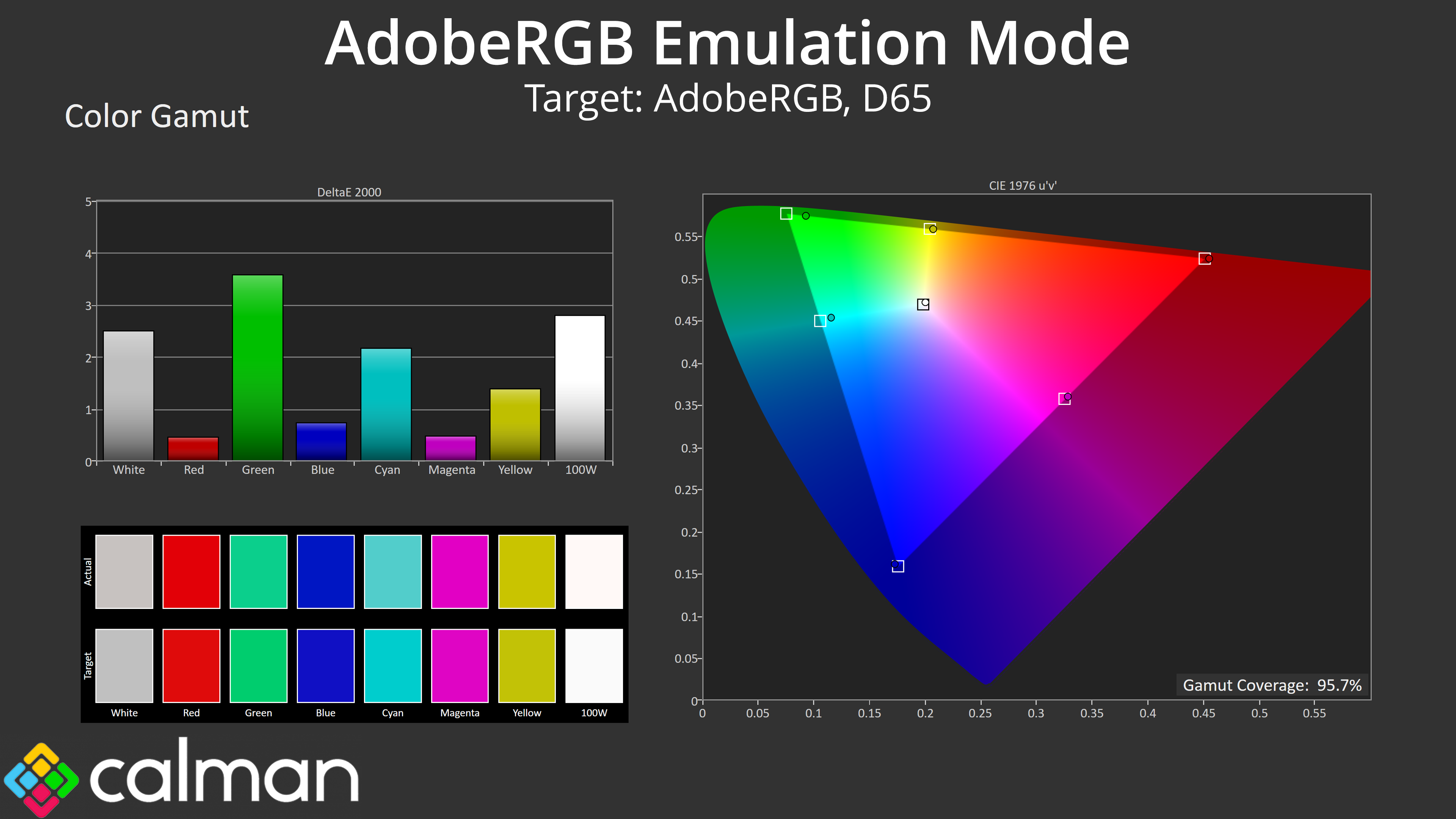 AdobeRGB Emulation Mode

Target: AdobeRGB, D65

Color Gamut

DeltaE 2000

5
4
3
2
1
0

White Red Green Blue Cyan Magenta Yellow 100W

Actual

Target

White Red Green Blue Cyan Magenta Yellow 100W

CIE 1976 u'v'

0.55
0.5
0.45
0.4
0.35
0.3
0.25
0.2
0.15
0.1
0.05
0

0 0.05 0.1 0.15 0.2 0.25 0.3 0.35 0.4 0.45 0.5 0.55

Gamut Coverage: 95.7%

calman